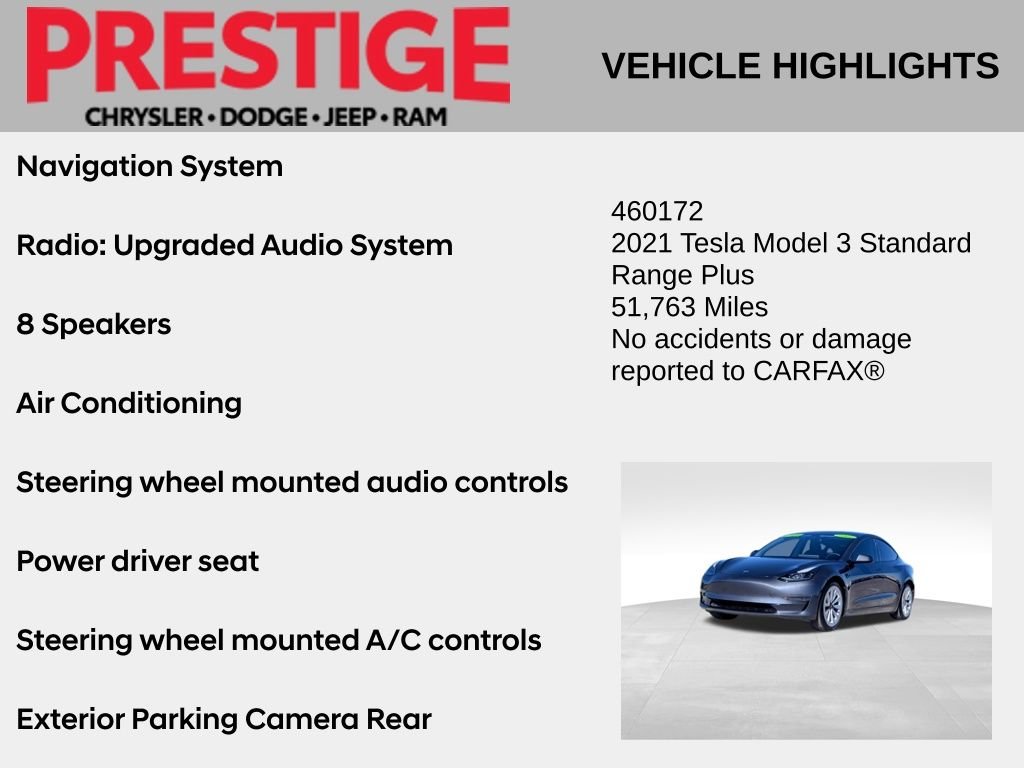 PRESTIGE
CHRYSLER • DODGE • JEEP • RAM

VEHICLE HIGHLIGHTS

Navigation System

Radio: Upgraded Audio System

8 Speakers

Air Conditioning

Steering wheel mounted audio controls

Power driver seat

Steering wheel mounted A/C controls

Exterior Parking Camera Rear

460172
2021 Tesla Model 3 Standard Range Plus
51,763 Miles
No accidents or damage reported to CARFAX®